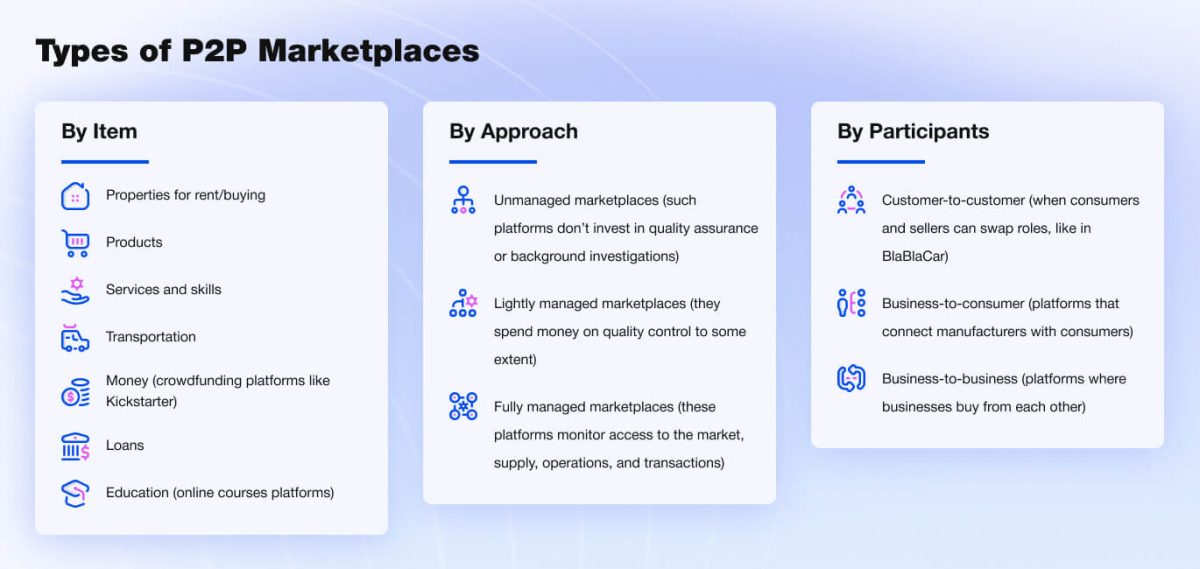 Types of P2P Marketplaces

By Item

Properties for rent/buying

Products

Services and skills

Transportation

Money (crowdfunding platforms like Kickstarter)

Loans

Education (online courses platforms)

By Approach

Unmanaged marketplaces (such platforms don't invest in quality assurance or background investigations)

Lightly managed marketplaces (they spend money on quality control to some extent)

Fully managed marketplaces (these platforms monitor access to the market, supply, operations, and transactions)

By Participants

Customer-to-customer (when consumers and sellers can swap roles, like in BlaBlaCar)

Business-to-consumer (platforms that connect manufacturers with consumers)

Business-to-business (platforms where businesses buy from each other)